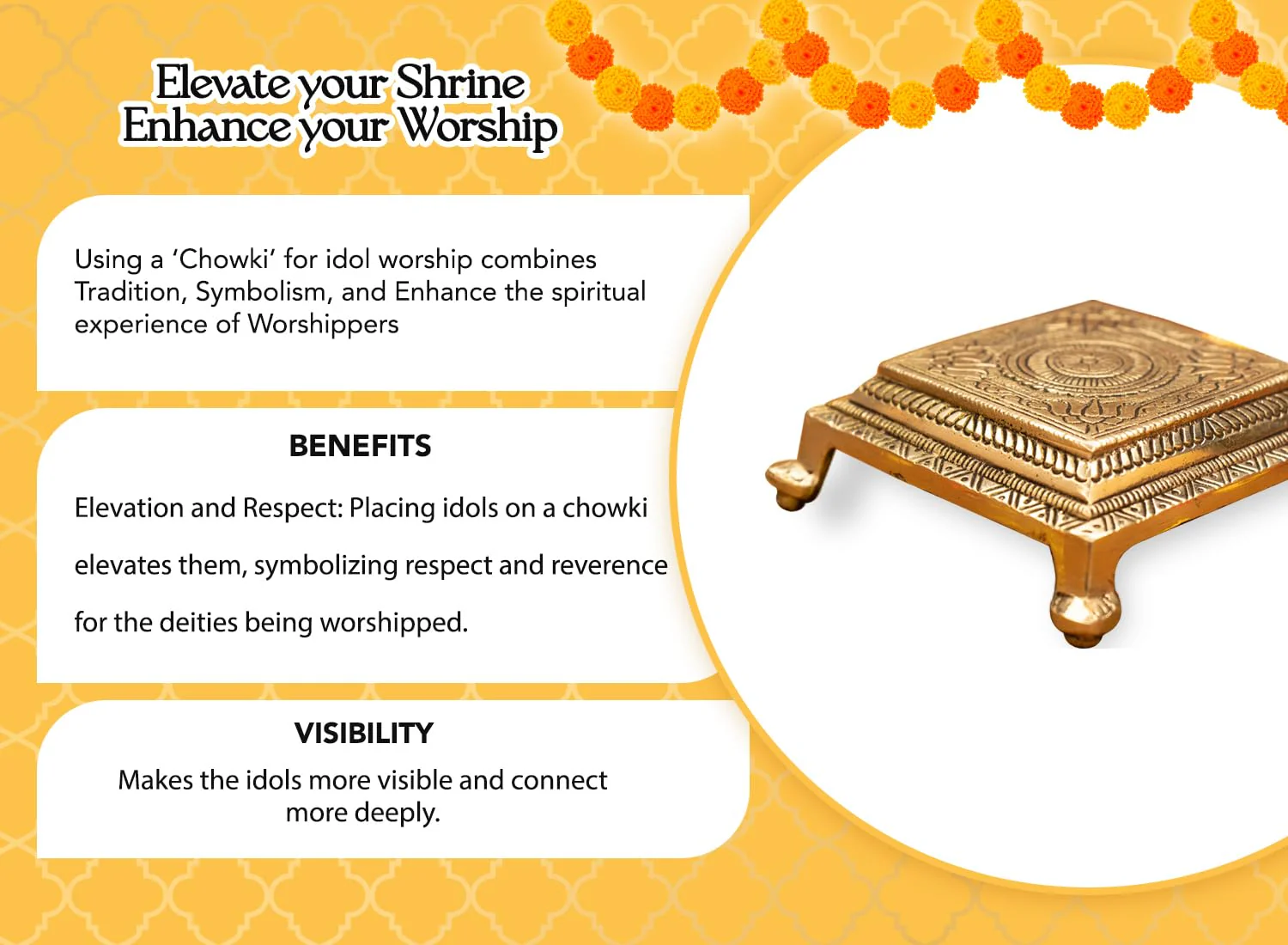 Elevate your Shrine
Enhance your Worship

Using a ‘Chowki’ for idol worship combines Tradition, Symbolism, and Enhance the spiritual experience of Worshippers

BENEFITS

Elevation and Respect: Placing idols on a chowki elevates them, symbolizing respect and reverence for the deities being worshipped.

VISIBILITY

Makes the idols more visible and connect more deeply.